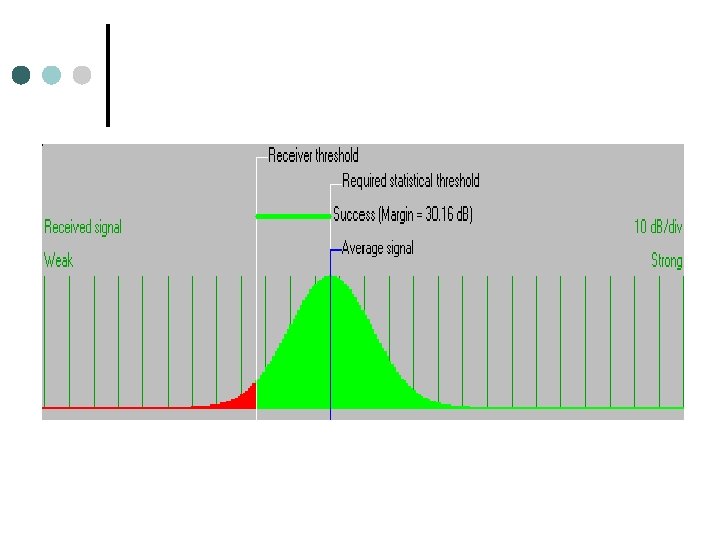 Receiver threshold

Required statistical threshold

Success (Margin = 30.16 dB)

Received signal

10 dB/div

Average signal

Weak

Strong